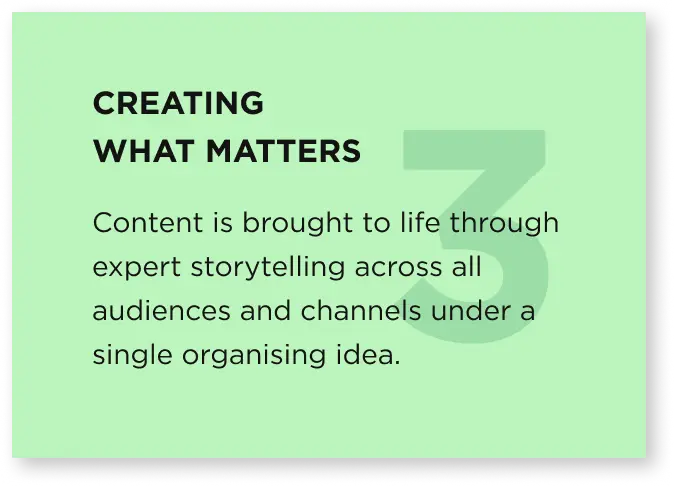 CREATING
WHAT MATTERS

3

Content is brought to life through expert storytelling across all audiences and channels under a single organising idea.